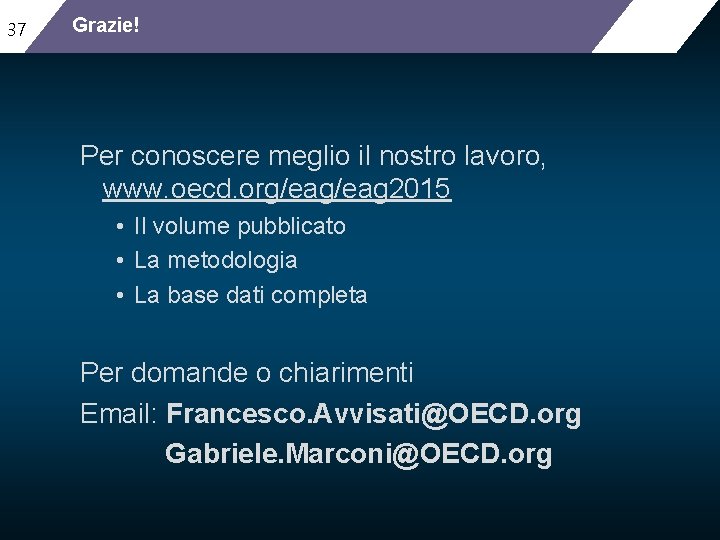 37

Grazie!

Per conoscere meglio il nostro lavoro, www.oecd.org/eag/eag2015

• Il volume pubblicato
• La metodologia
• La base dati completa

Per domande o chiarimenti

Email: Francesco.Avvisati@OECD.org
Gabriele.Marconi@OECD.org